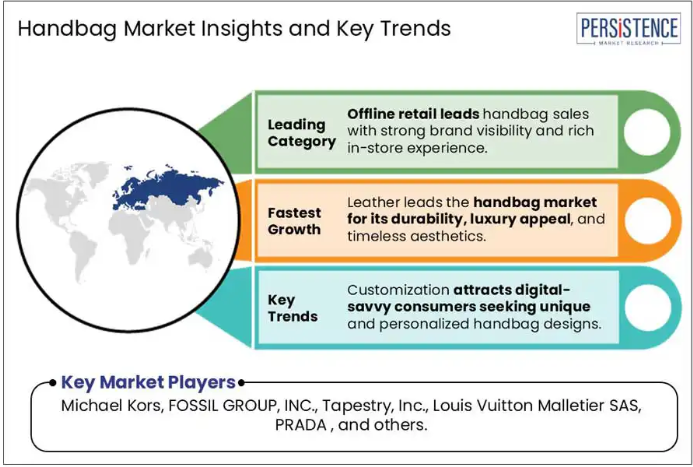 Handbag Market Insights and Key Trends

PERSISTENCE
MARKET RESEARCH

Leading Category

Offline retail leads handbag sales with strong brand visibility and rich in-store experience.

Fastest Growth

Leather leads the handbag market for its durability, luxury appeal, and timeless aesthetics.

Key Trends

Customization attracts digital-savvy consumers seeking unique and personalized handbag designs.

Key Market Players

Michael Kors, FOSSIL GROUP, INC., Tapestry, Inc., Louis Vuitton Malletier SAS, PRADA , and others.